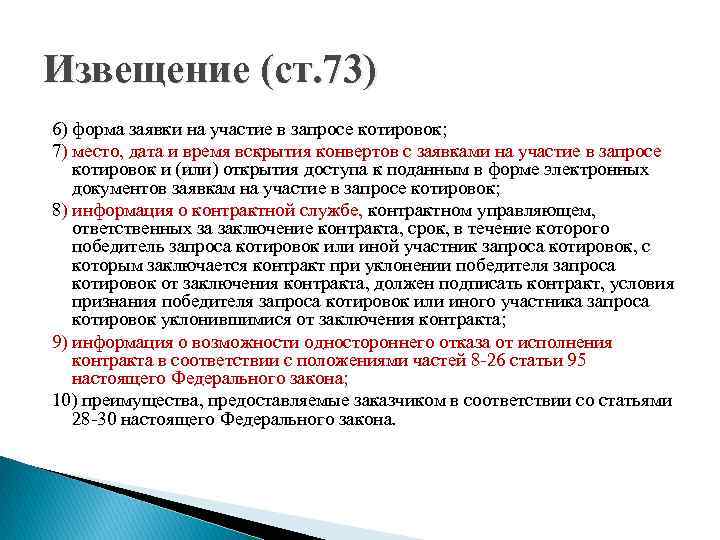 Извещение (ст.73)

6) форма заявки на участие в запросе котировок;

7) место, дата и время вскрытия конвертов с заявками на участие в запросе котировок и (или) открытия доступа к поданным в форме электронных документов заявкам на участие в запросе котировок;

8) информация о контрактной службе, контрактном управляющем, ответственных за заключение контракта, срок, в течение которого победитель запроса котировок или иной участник запроса котировок, с которым заключается контракт при уклонении победителя запроса котировок от заключения контракта, должен подписать контракт, условия признания победителя запроса котировок или иного участника запроса котировок уклонившимися от заключения контракта;

9) информация о возможности одностороннего отказа от исполнения контракта в соответствии с положениями частей 8-26 статьи 95 настоящего Федерального закона;

10) преимущества, предоставляемые заказчиком в соответствии со статьями 28-30 настоящего Федерального закона.